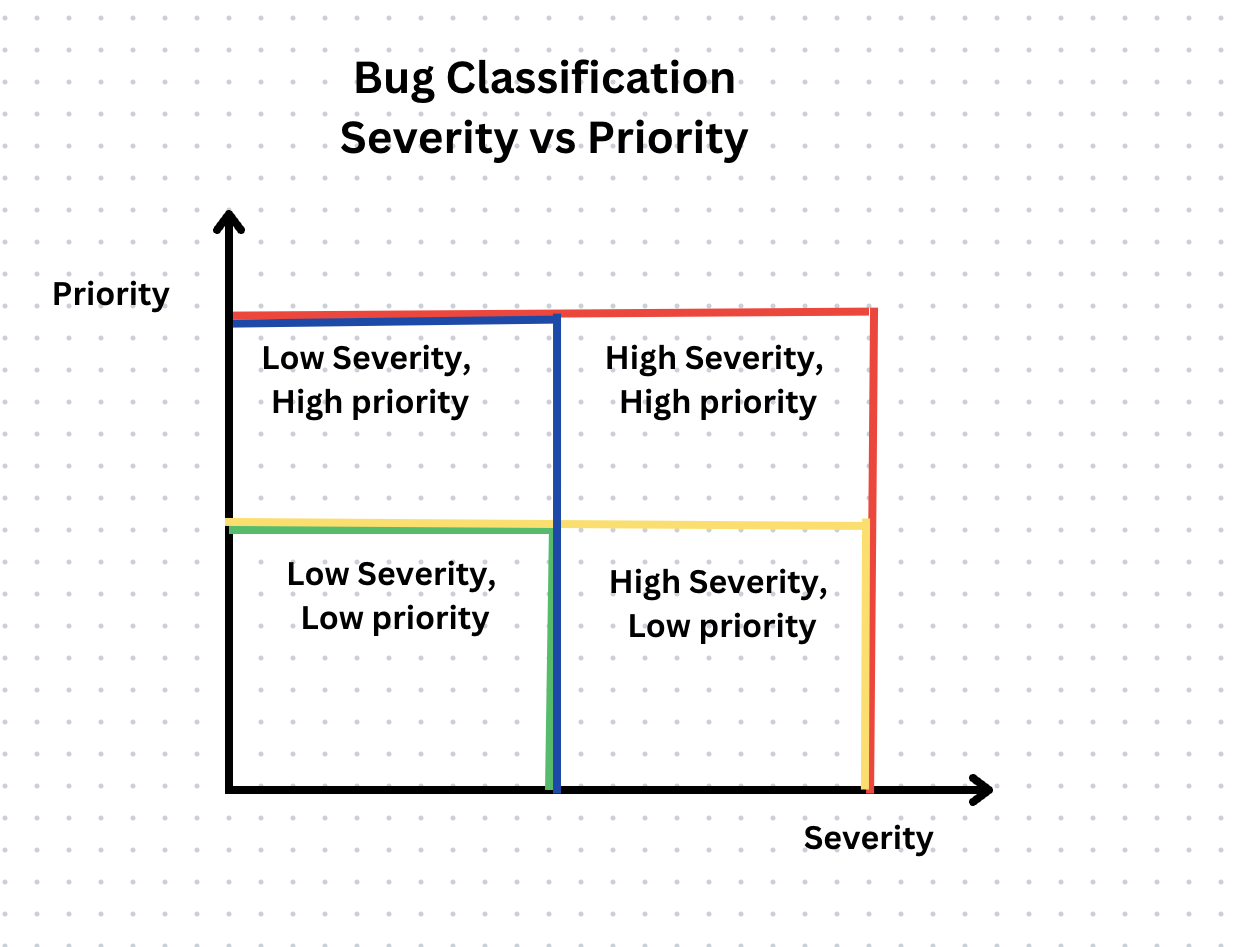 Bug Classification
Severity vs Priority

Priority

Low Severity, High priority

High Severity, High priority

Low Severity, Low priority

High Severity, Low priority

Severity